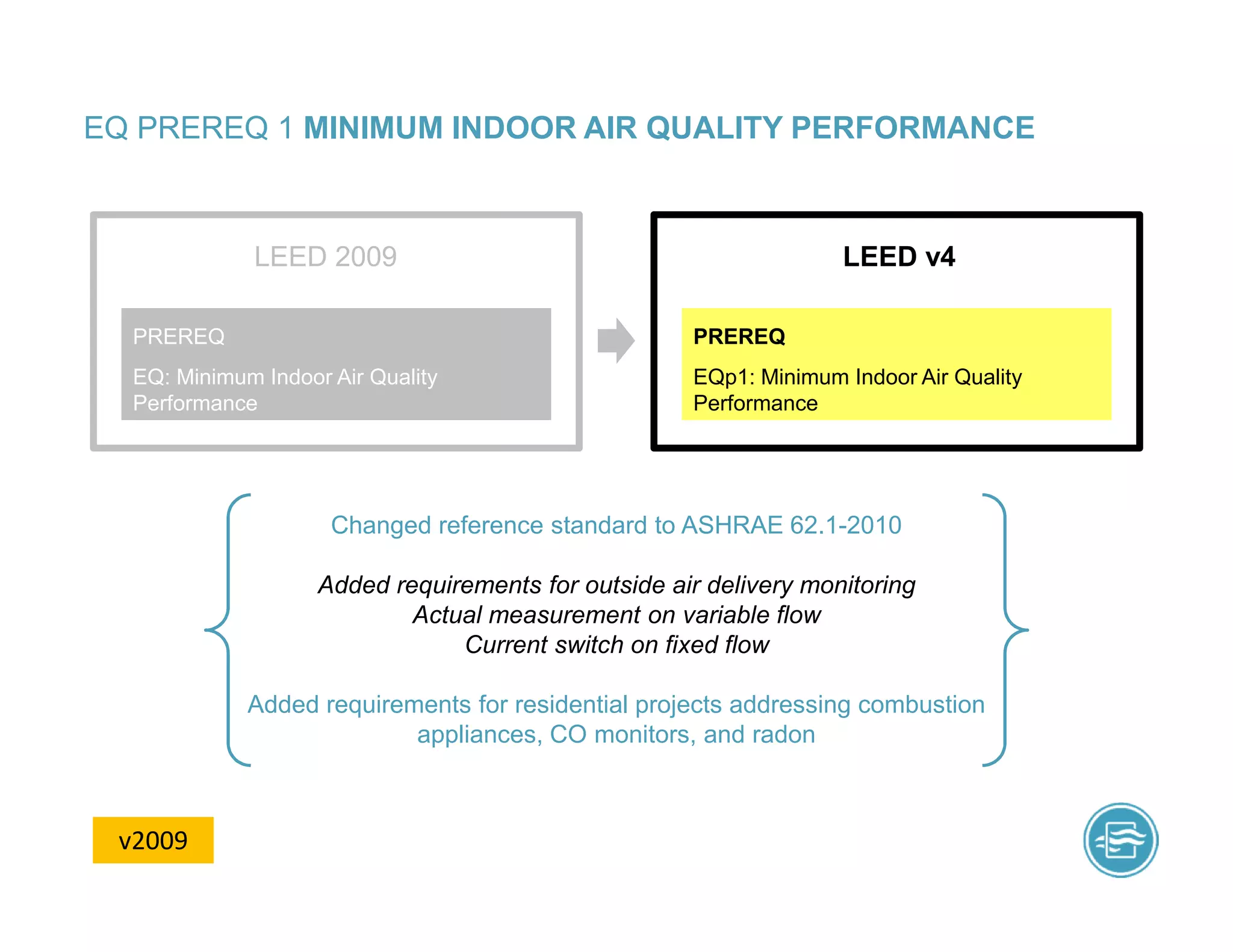 EQ PREREQ 1 MINIMUM INDOOR AIR QUALITY PERFORMANCE

LEED 2009

PREREQ

EQ: Minimum Indoor Air Quality Performance

LEED v4

PREREQ

EQp1: Minimum Indoor Air Quality Performance

Changed reference standard to ASHRAE 62.1-2010

Added requirements for outside air delivery monitoring
Actual measurement on variable flow
Current switch on fixed flow

Added requirements for residential projects addressing combustion appliances, CO monitors, and radon

v2009